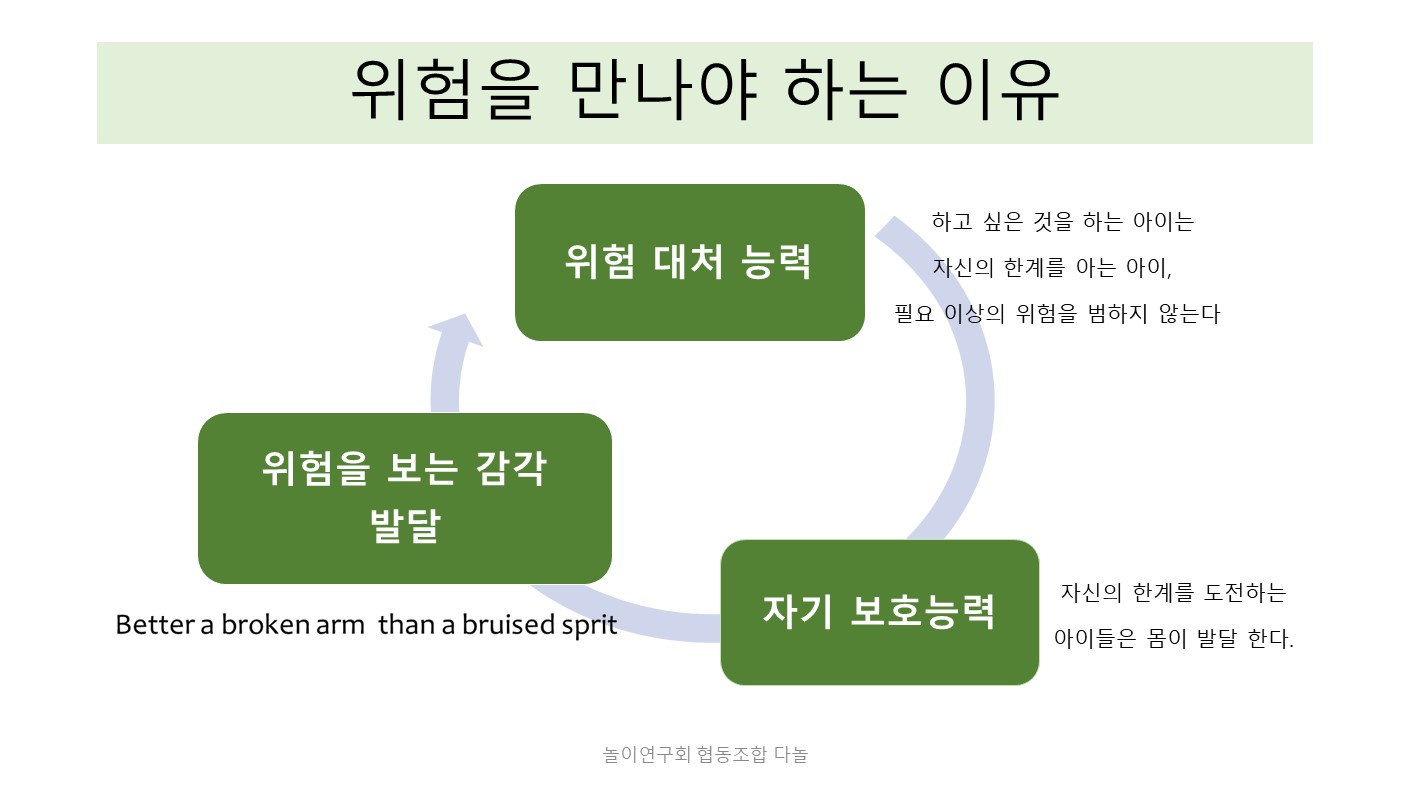 위험을 만나야 하는 이유

위험 대처 능력

하고 싶은 것을 하는 아이는
자신의 한계를 아는 아이,
필요 이상의 위험을 범하지 않는다

위험을 보는 감각 발달

Better a broken arm  than a bruised sprit

자기 보호능력

자신의 한계를 도전하는
아이들은 몸이 발달 한다.

놀이연구회 협동조합 다놀